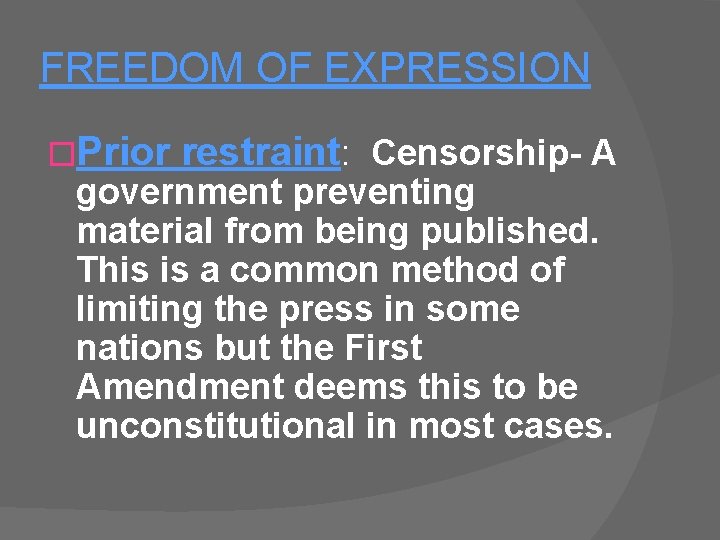 FREEDOM OF EXPRESSION

Prior restraint: Censorship- A government preventing material from being published. This is a common method of limiting the press in some nations but the First Amendment deems this to be unconstitutional in most cases.